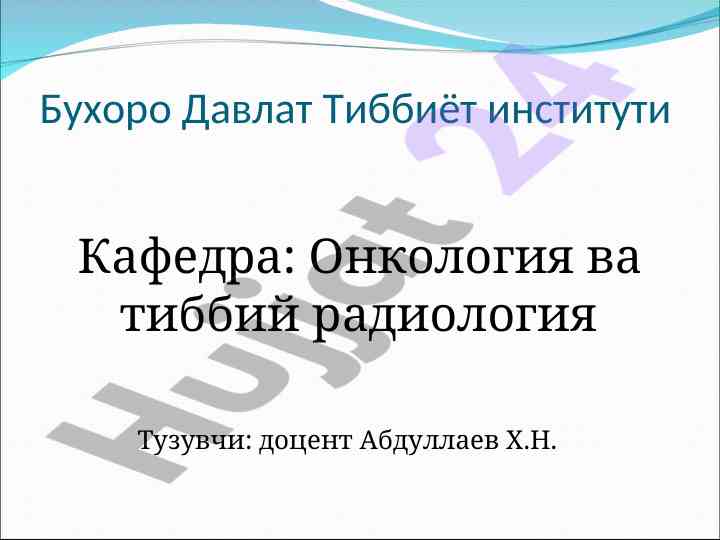 Бухоро Давлат Тиббиёт институти

Кафедра: Онкология ва тиббий радиология

Тузувчи: доцент Абдуллаев Х.Н.

Hujjat 24